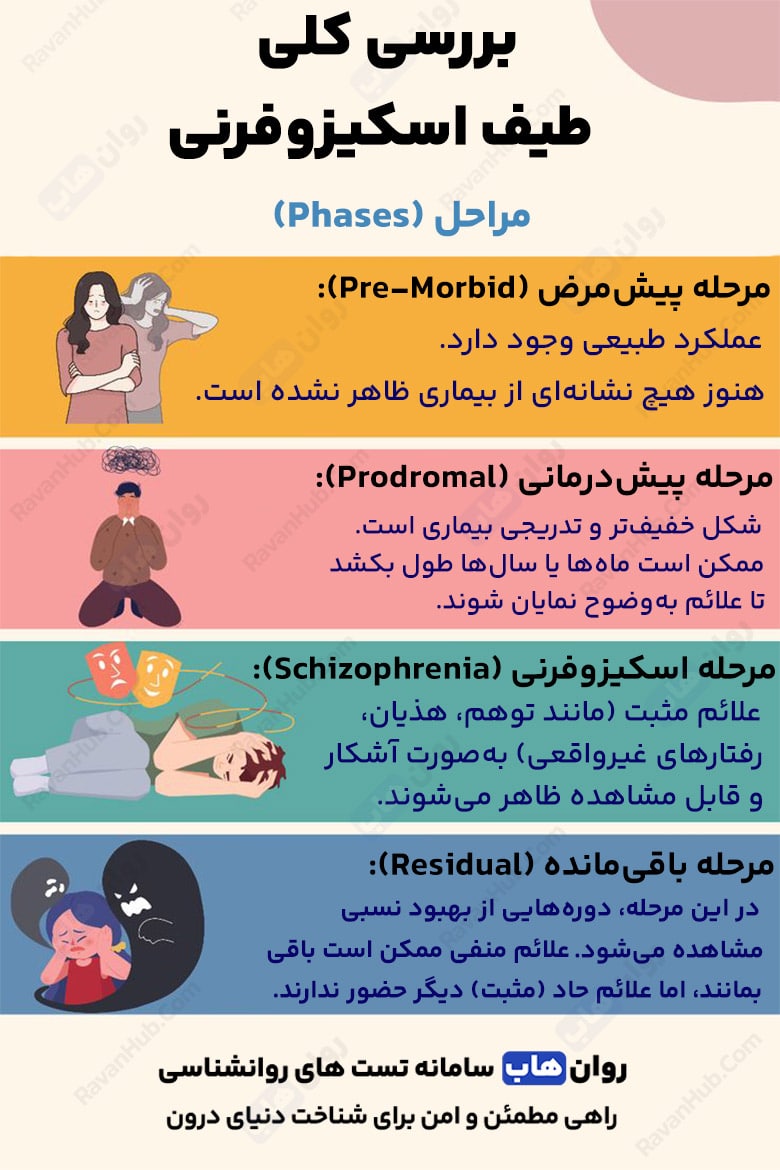 بررسی کلی
طیف اسکیزوفرنی

مراحل (Phases)

مرحله پیش‌مرض (Pre-Morbid):
عملکرد طبیعی وجود دارد.
هنوز هیچ نشانه‌ای از بیماری ظاهر نشده است.

مرحله پیش‌درمانی (Prodromal):
شکل خفیف‌تر و تدریجی بیماری است.
ممکن است ماه‌ها یا سال‌ها طول بکشد تا علائم به‌وضوح نمایان شوند.

مرحله اسکیزوفرنی (Schizophrenia):
علائم مثبت (مانند توهم، هذیان، رفتارهای غیرواقعی) به‌صورت آشکار و قابل مشاهده ظاهر می‌شوند.

مرحله باقی‌مانده (Residual):
در این مرحله، دوره‌هایی از بهبود نسبی مشاهده می‌شود. علائم منفی ممکن است باقی بمانند، اما علائم حاد (مثبت) دیگر حضور ندارند.

روان هاب سامانه تست های روانشناسی
راهی مطمئن و امن برای شناخت دنیای درون

RavanHub.Com